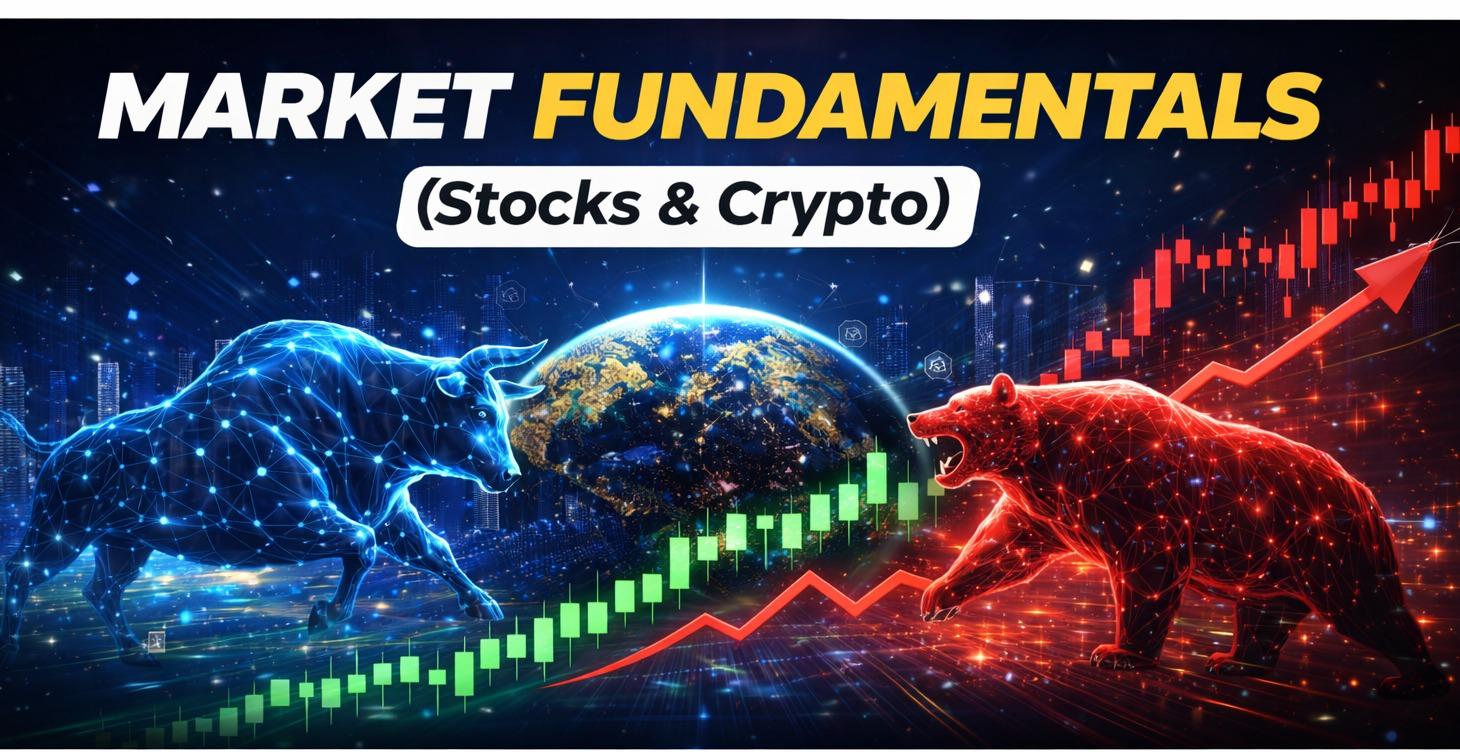 MARKET FUNDAMENTALS

(Stocks & Crypto)